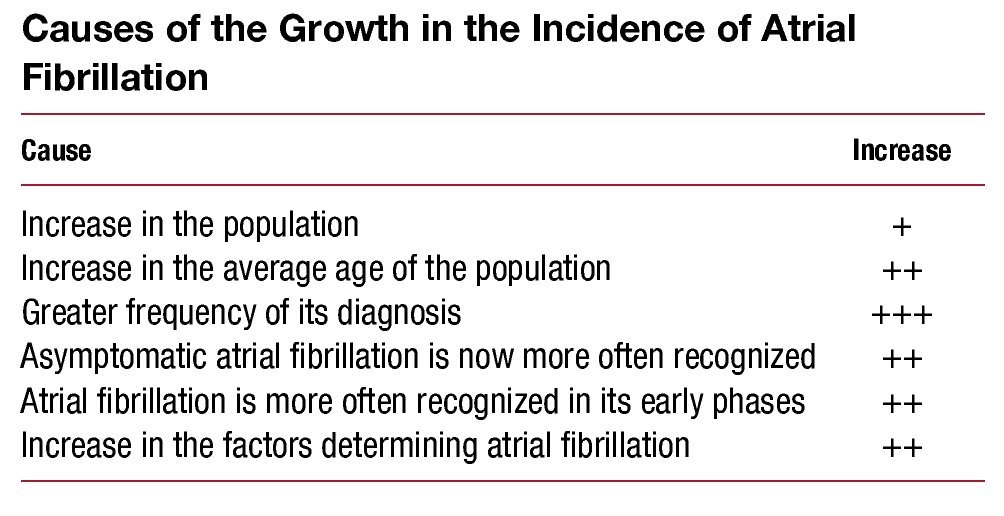 Causes of the Growth in the Incidence of Atrial Fibrillation

| Cause | Increase |
|---|---|
| Increase in the population | + |
| Increase in the average age of the population | ++ |
| Greater frequency of its diagnosis | +++ |
| Asymptomatic atrial fibrillation is now more often recognized | ++ |
| Atrial fibrillation is more often recognized in its early phases | ++ |
| Increase in the factors determining atrial fibrillation | ++ |